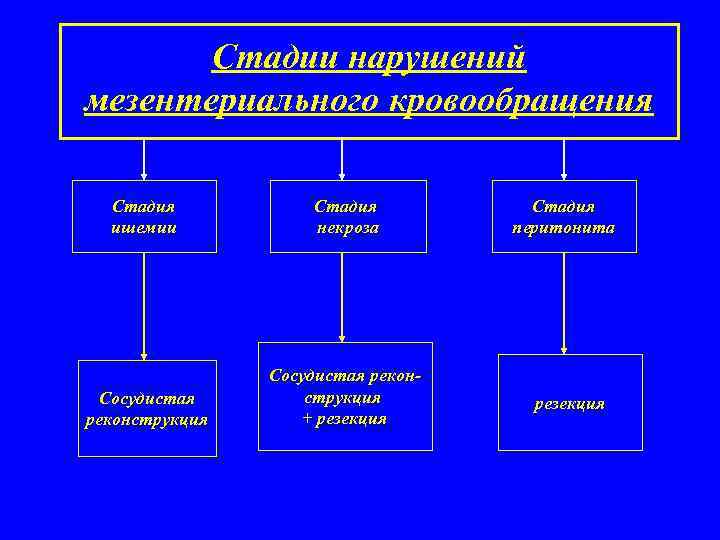 Стадии нарушений мезентериального кровообращения

Стадия ишемии

Стадия некроза

Стадия перитонита

Сосудистая реконструкция

Сосудистая реконструкция + резекция

резекция